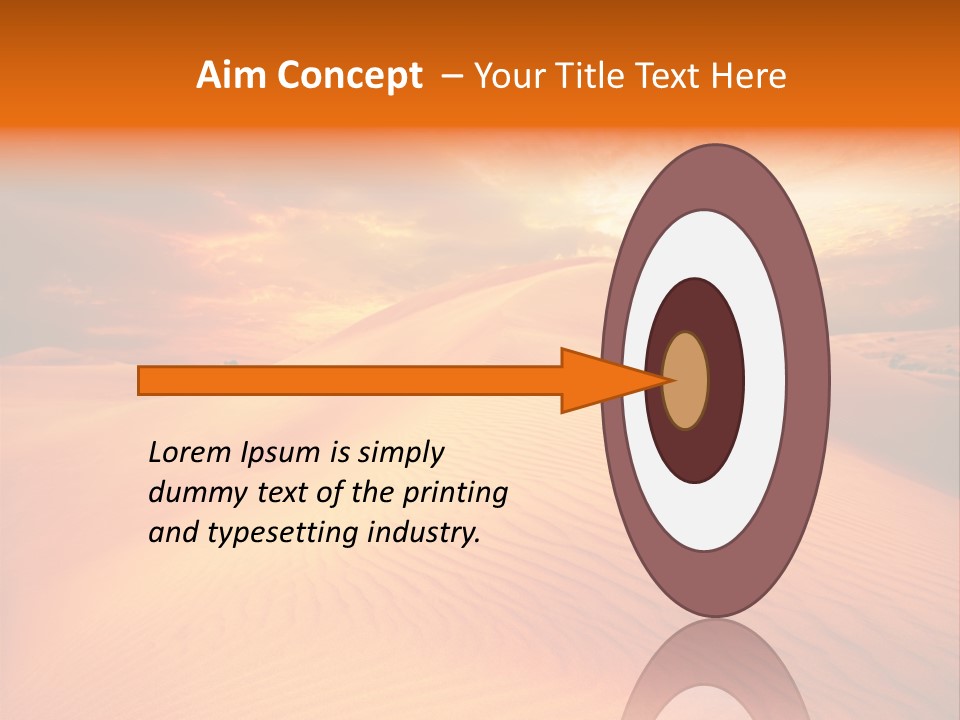 Aim Concept – Your Title Text Here

Lorem Ipsum is simply dummy text of the printing and typesetting industry.